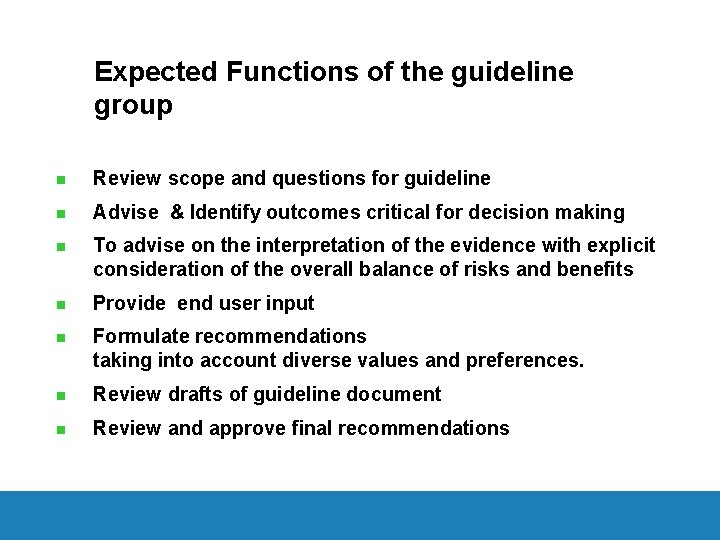 Expected Functions of the guideline group

- Review scope and questions for guideline
- Advise & Identify outcomes critical for decision making
- To advise on the interpretation of the evidence with explicit consideration of the overall balance of risks and benefits
- Provide end user input
- Formulate recommendations taking into account diverse values and preferences.
- Review drafts of guideline document
- Review and approve final recommendations